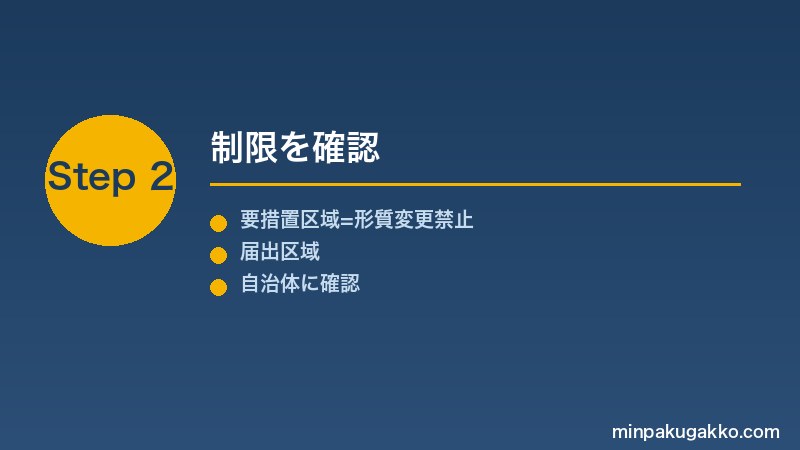 Step 2

制限を確認

要措置区域=形質変更禁止
届出区域
自治体に確認

minpakugakko.com